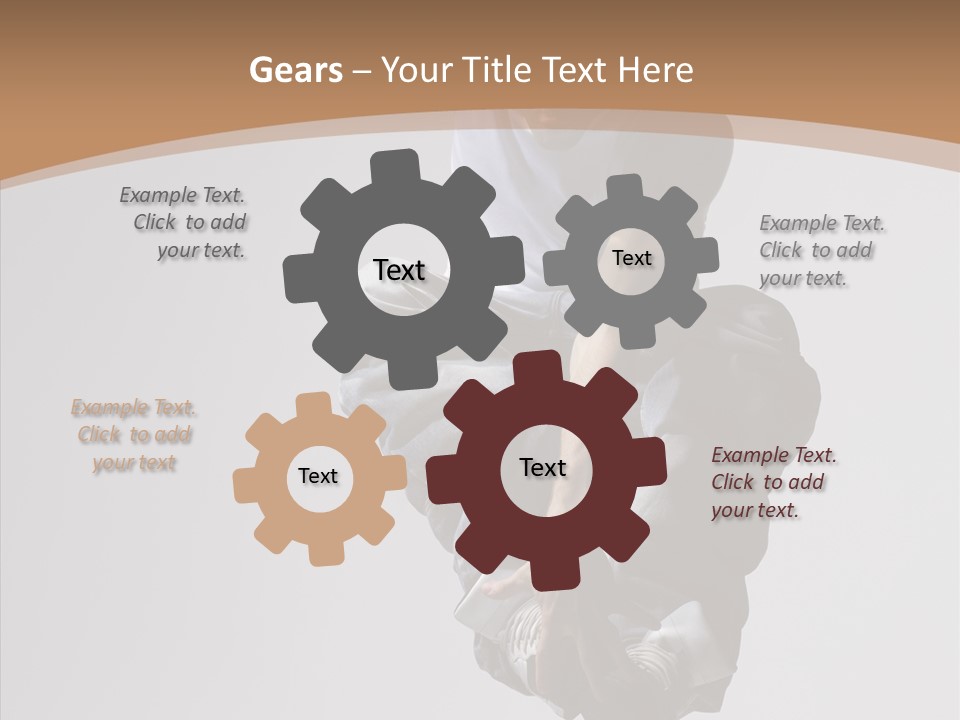 Gears – Your Title Text Here

Example Text. Click to add your text.

Text

Text

Example Text. Click to add your text.

Example Text. Click to add your text

Text

Text

Example Text. Click to add your text.